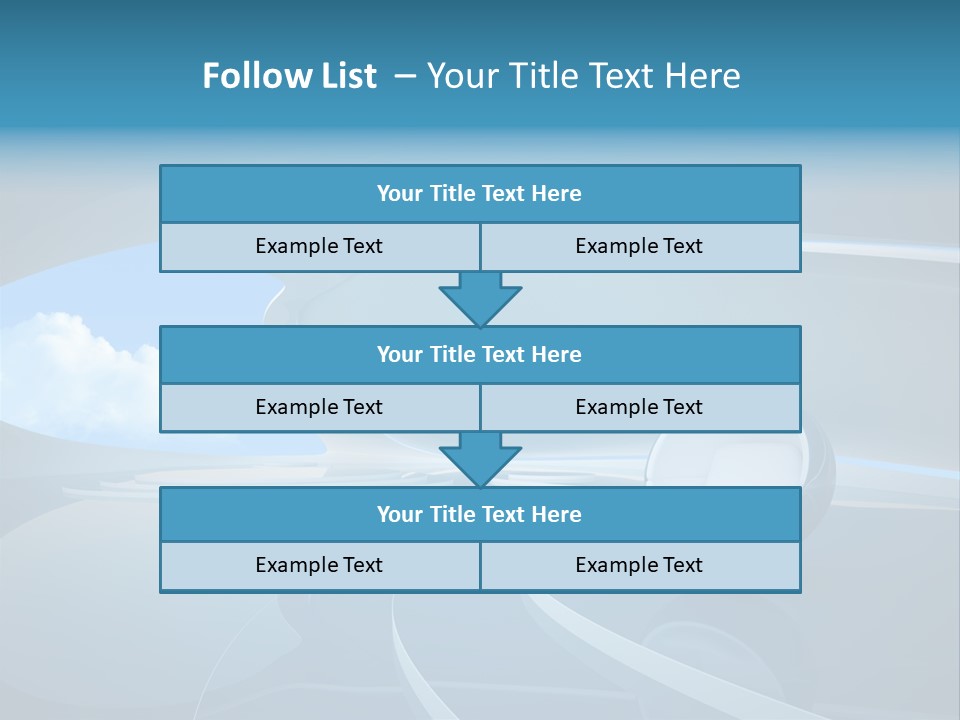 Follow List – Your Title Text Here

Your Title Text Here

Example Text

Example Text

Your Title Text Here

Example Text

Example Text

Your Title Text Here

Example Text

Example Text